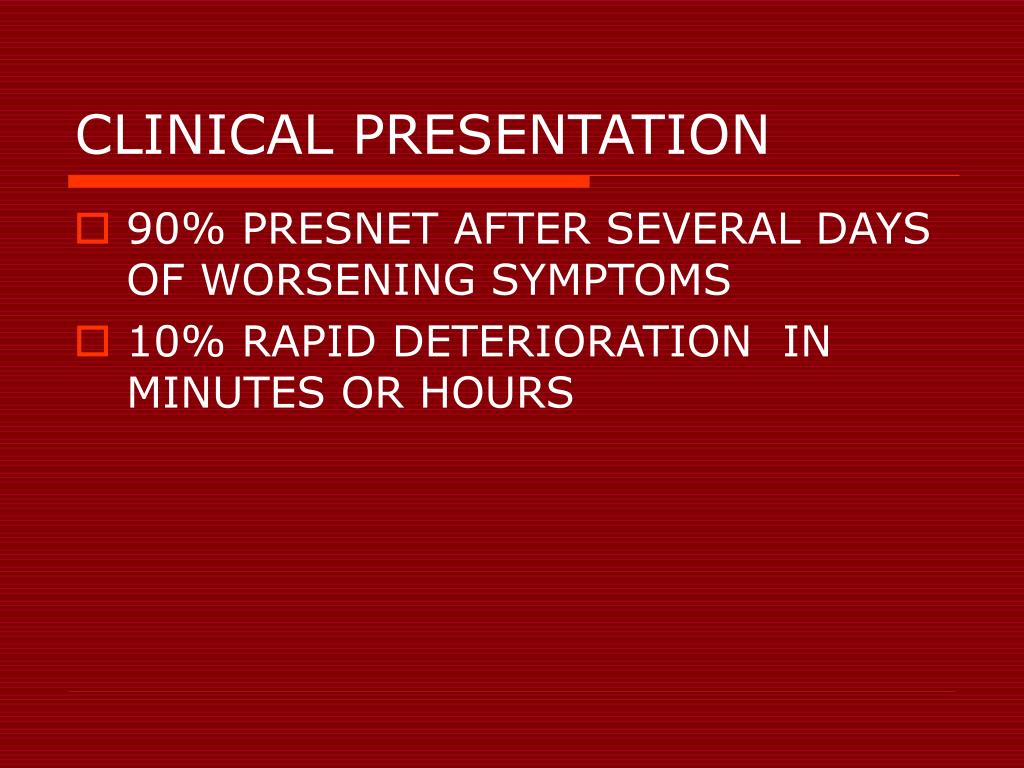 CLINICAL PRESENTATION

90% PRESNET AFTER SEVERAL DAYS OF WORSENING SYMPTOMS

10% RAPID DETERIORATION IN MINUTES OR HOURS